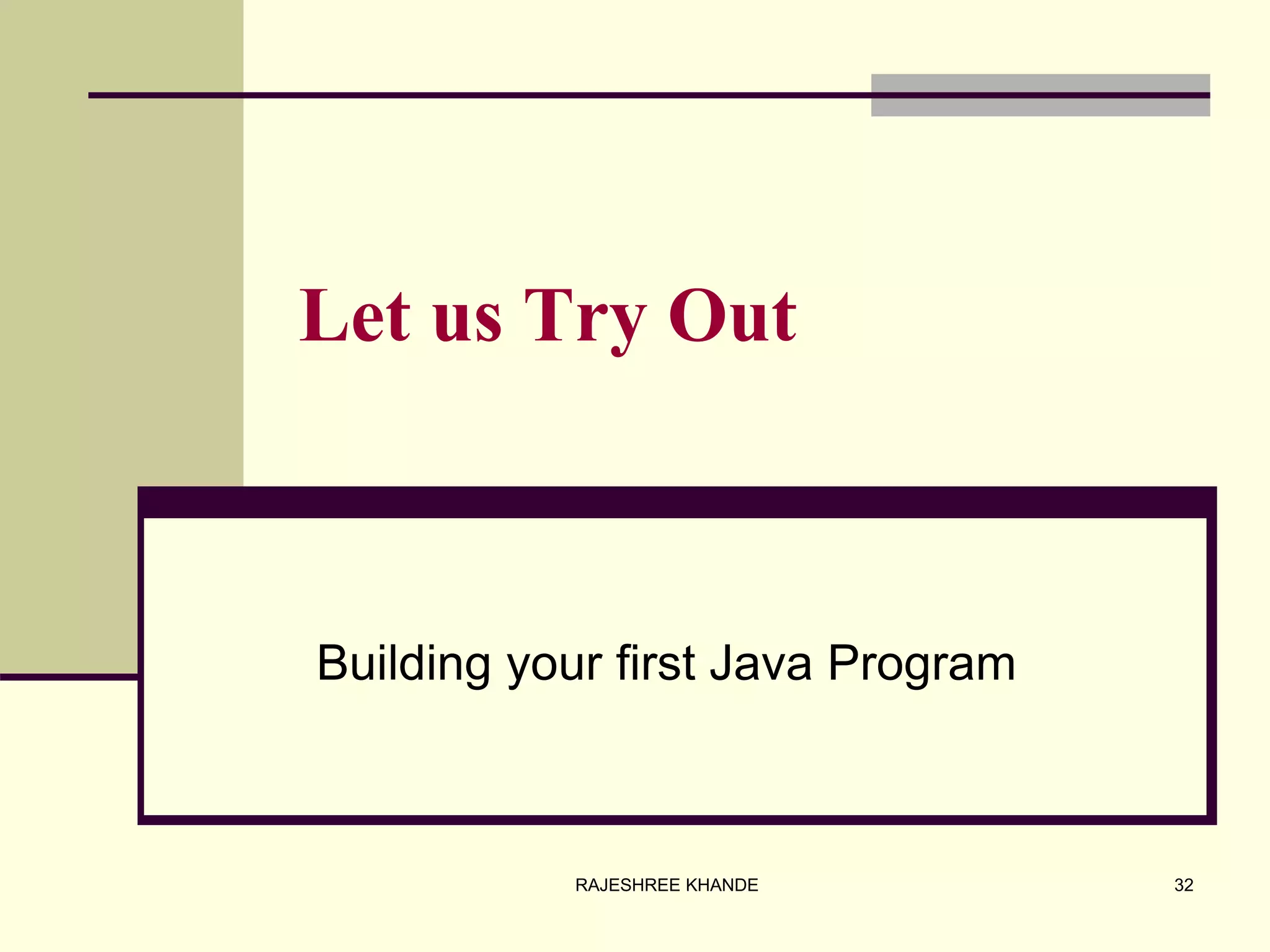 Let us Try Out

Building your first Java Program

RAJESHREE KHANDE

32